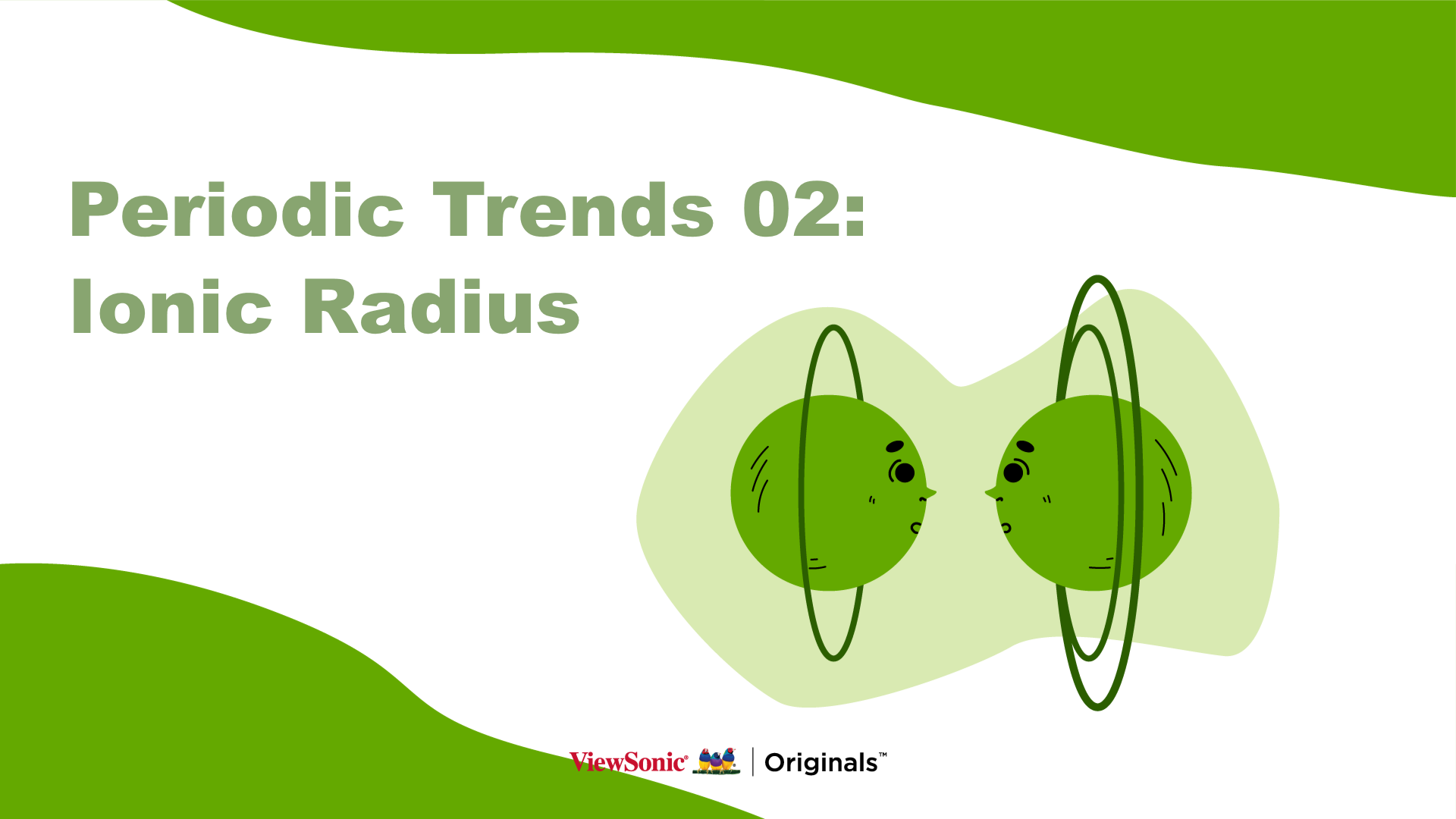 Periodic Trends 02:
Ionic Radius

ViewSonic® | Originals™